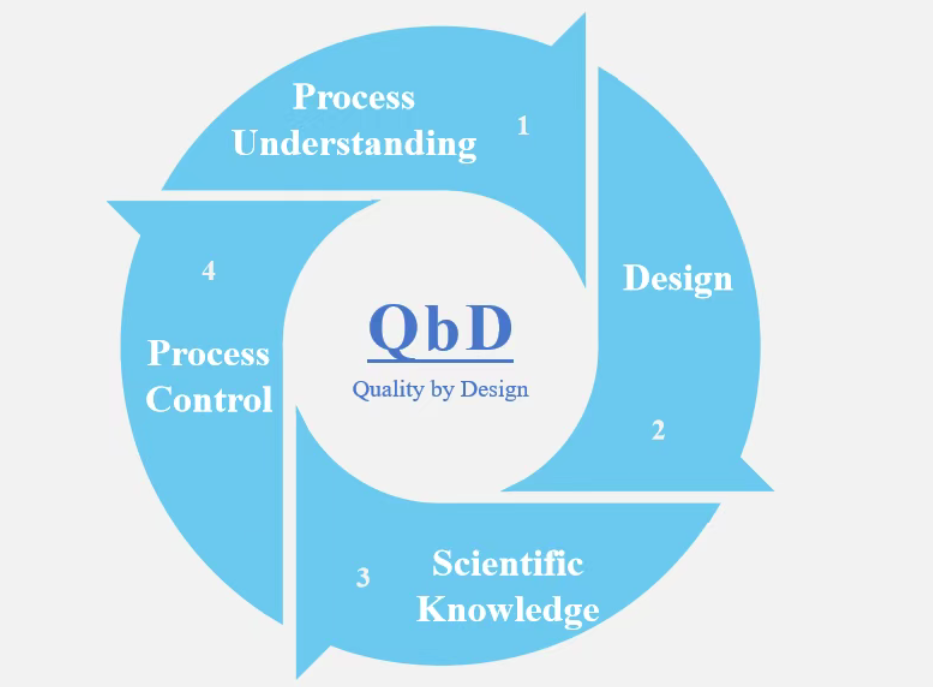 Process Understanding

1

Design

2

Scientific Knowledge

3

Process Control

4

QbD

Quality by Design